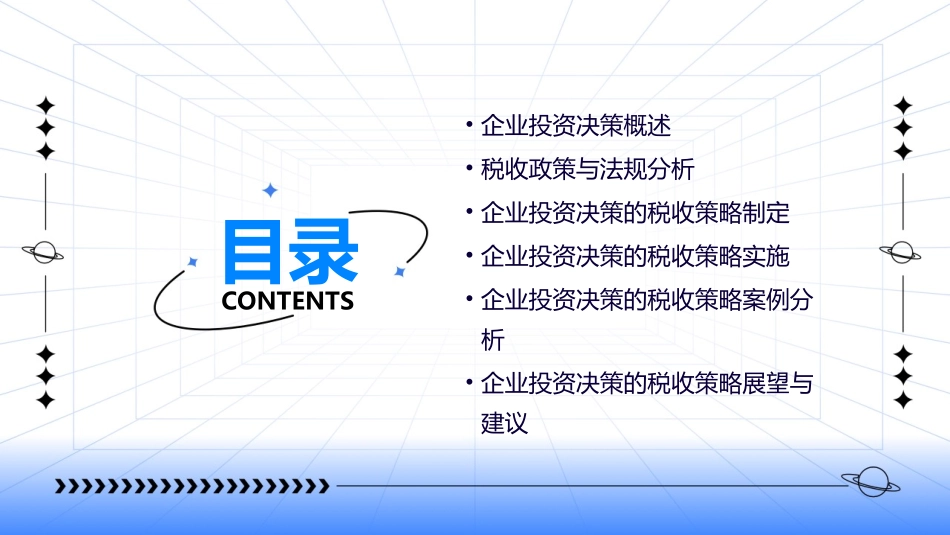 目录
CONTENTS

• 企业投资决策概述
• 税收政策与法规分析
• 企业投资决策的税收策略制定
• 企业投资决策的税收策略实施
• 企业投资决策的税收策略案例分析
• 企业投资决策的税收策略展望与建议